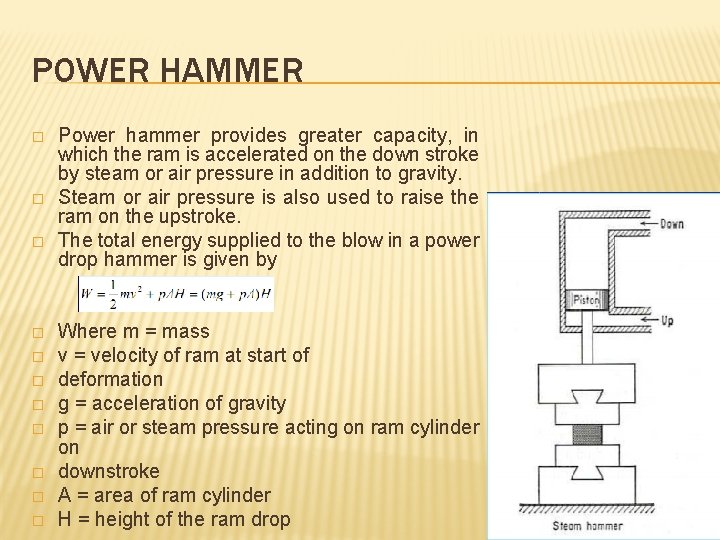 POWER HAMMER

□ Power hammer provides greater capacity, in which the ram is accelerated on the down stroke by steam or air pressure in addition to gravity.

□ Steam or air pressure is also used to raise the ram on the upstroke.

□ The total energy supplied to the blow in a power drop hammer is given by

$W = \frac{1}{2}mv^2 + pAH = (mg + pA)H$

□ Where m = mass

□ v = velocity of ram at start of

□ deformation

□ g = acceleration of gravity

□ p = air or steam pressure acting on ram cylinder on

□ downstroke

□ A = area of ram cylinder

□ H = height of the ram drop

Down
Piston
Up
Steam hammer